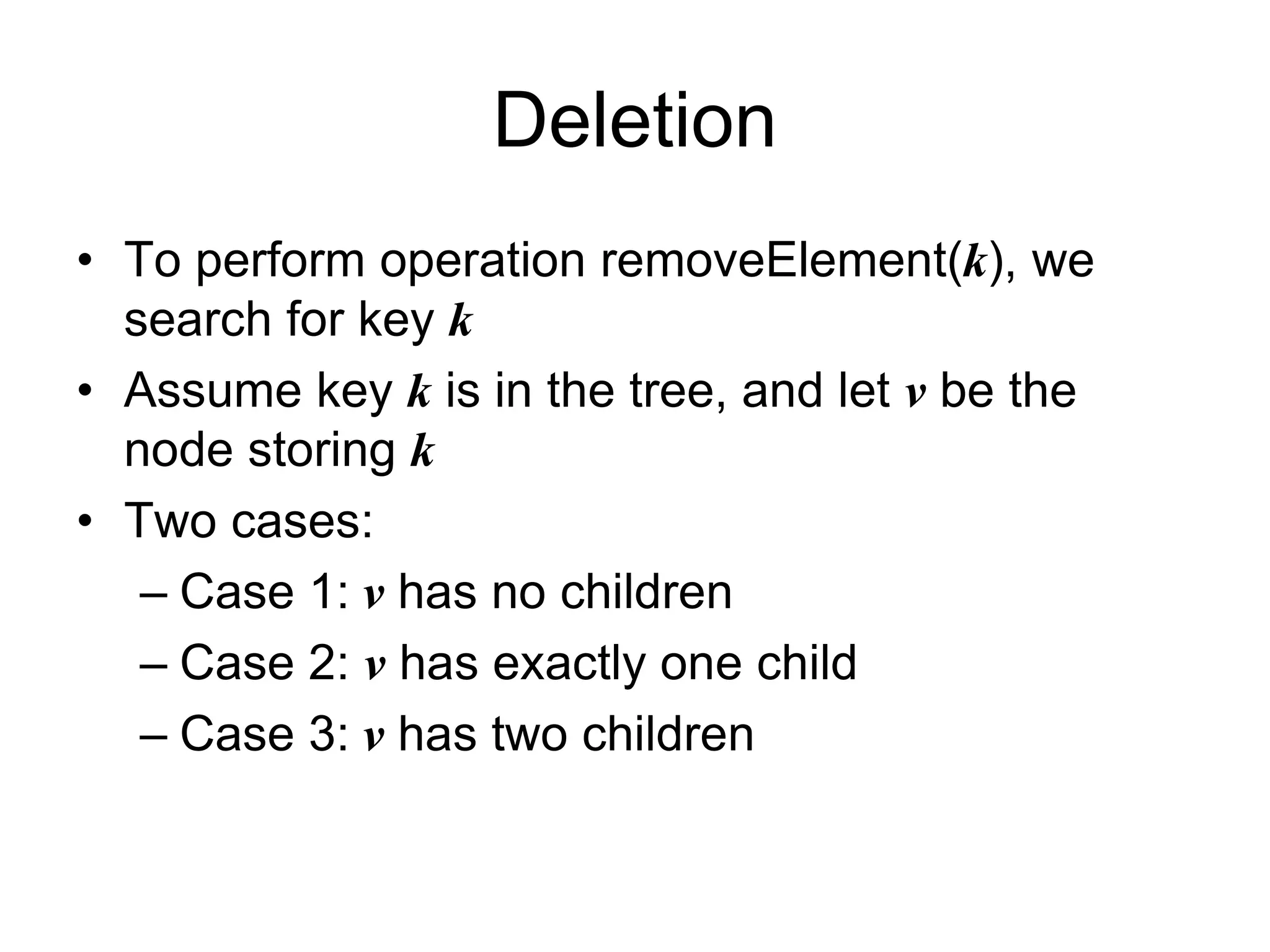 Deletion

• To perform operation removeElement($k$), we search for key $k$
• Assume key $k$ is in the tree, and let $v$ be the node storing $k$
• Two cases:
– Case 1: $v$ has no children
– Case 2: $v$ has exactly one child
– Case 3: $v$ has two children